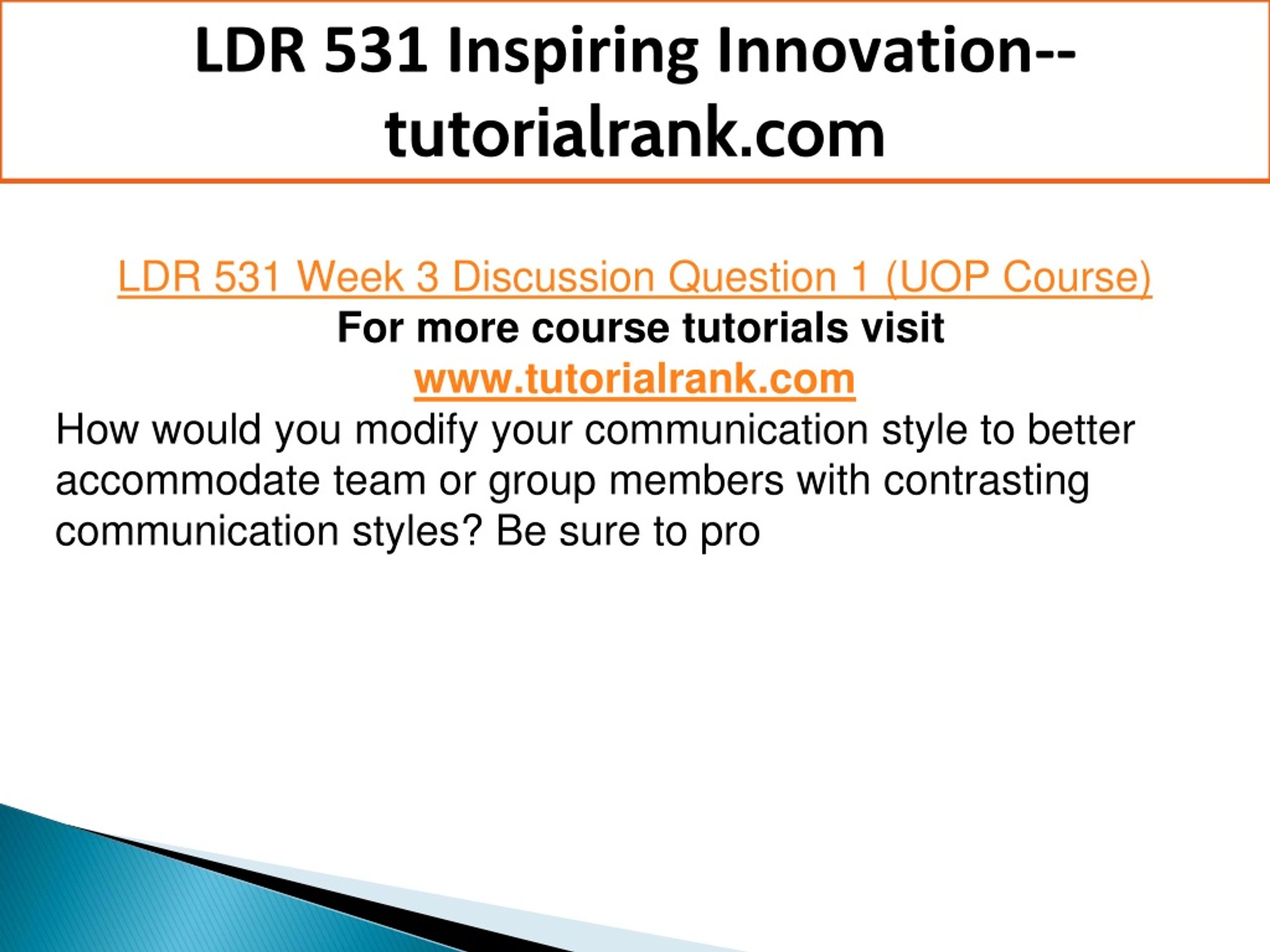 LDR 531 Inspiring Innovation--tutorialrank.com

LDR 531 Week 3 Discussion Question 1 (UOP Course)
For more course tutorials visit
www.tutorialrank.com
How would you modify your communication style to better accommodate team or group members with contrasting communication styles? Be sure to pro